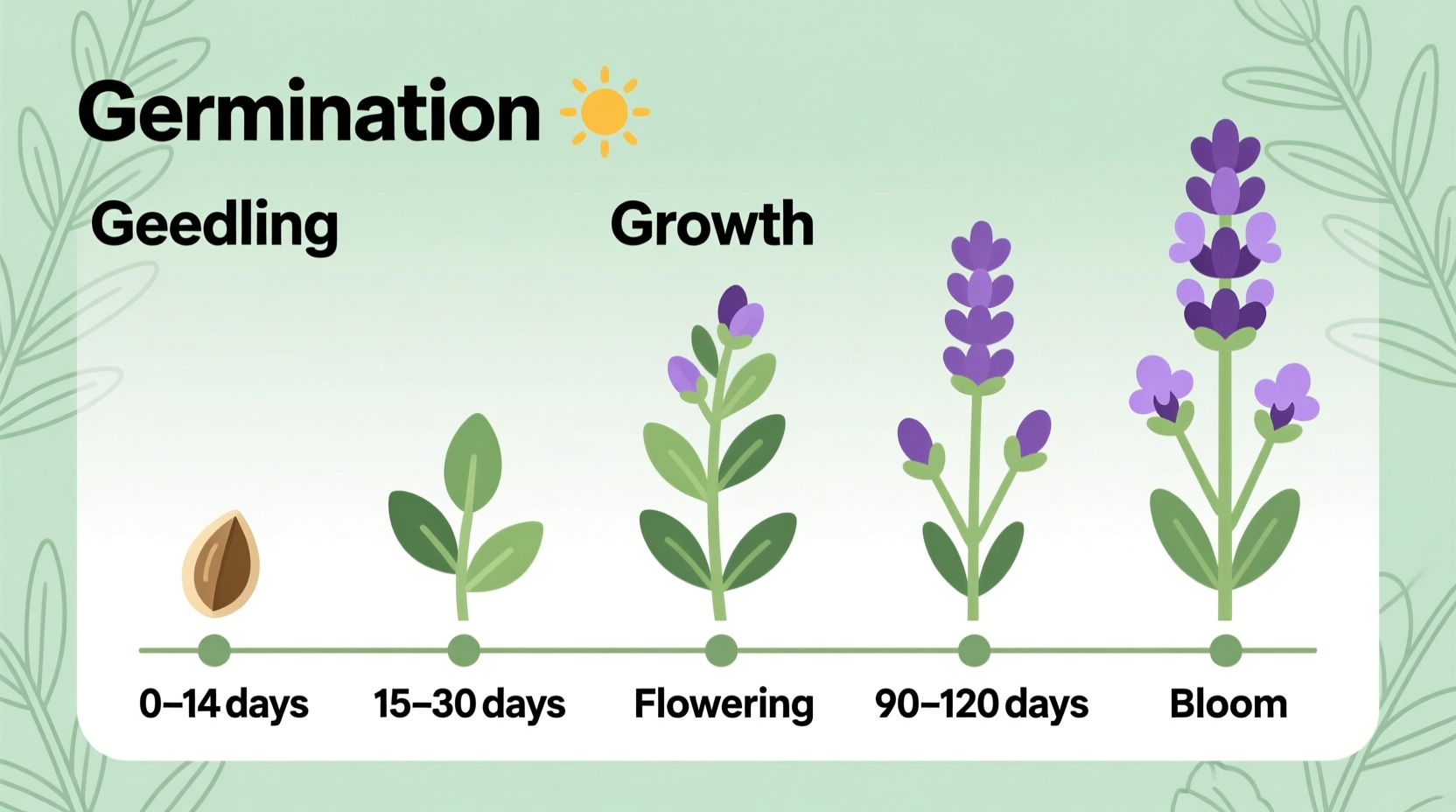 Germination

Geedling

Growth

0–14 days

15–30 days

Flowering

90–120 days

Bloom